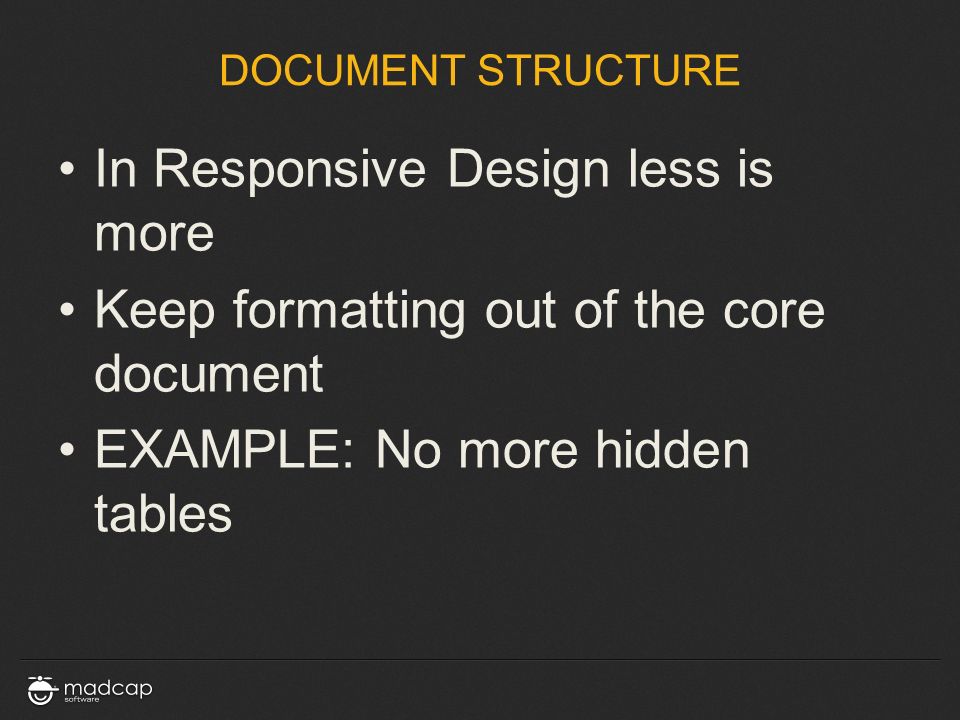 DOCUMENT STRUCTURE

• In Responsive Design less is more
• Keep formatting out of the core document
• EXAMPLE: No more hidden tables

madcap software